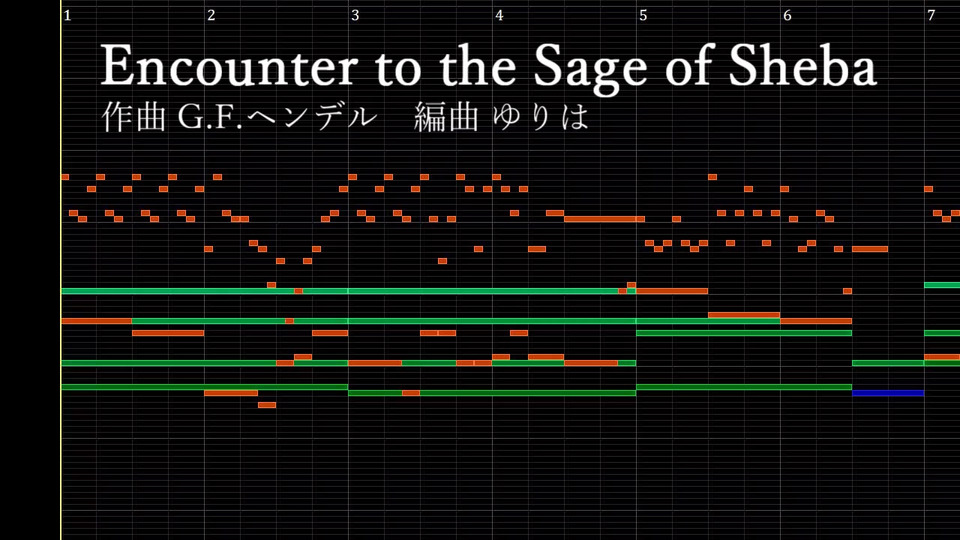 1 2 3 4 5 6 7

Encounter to the Sage of Sheba

作曲 G.F.ヘンデル　編曲 ゆりは